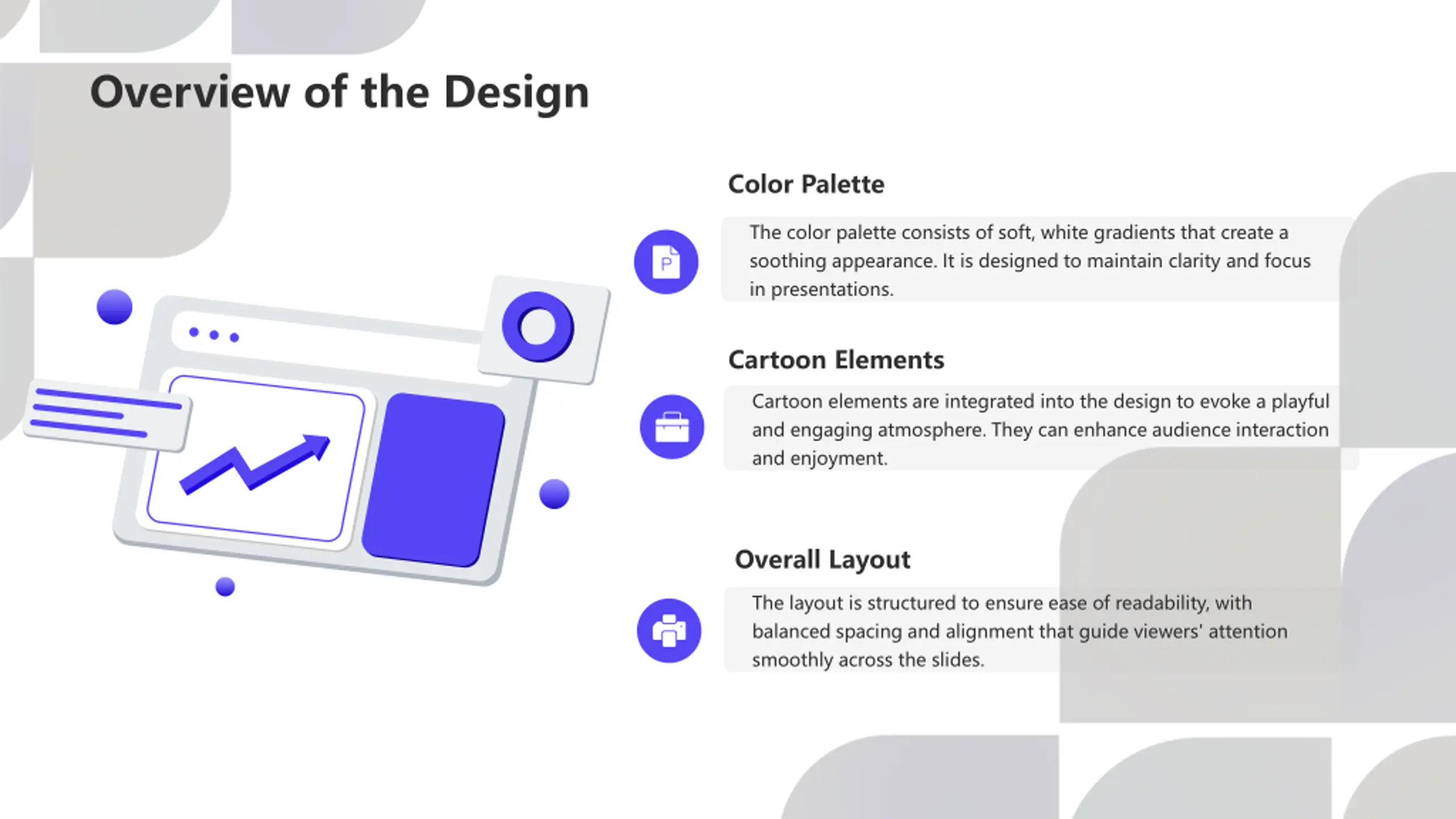 Overview of the Design

Color Palette

The color palette consists of soft, white gradients that create a soothing appearance. It is designed to maintain clarity and focus in presentations.

Cartoon Elements

Cartoon elements are integrated into the design to evoke a playful and engaging atmosphere. They can enhance audience interaction and enjoyment.

Overall Layout

The layout is structured to ensure ease of readability, with balanced spacing and alignment that guide viewers' attention smoothly across the slides.